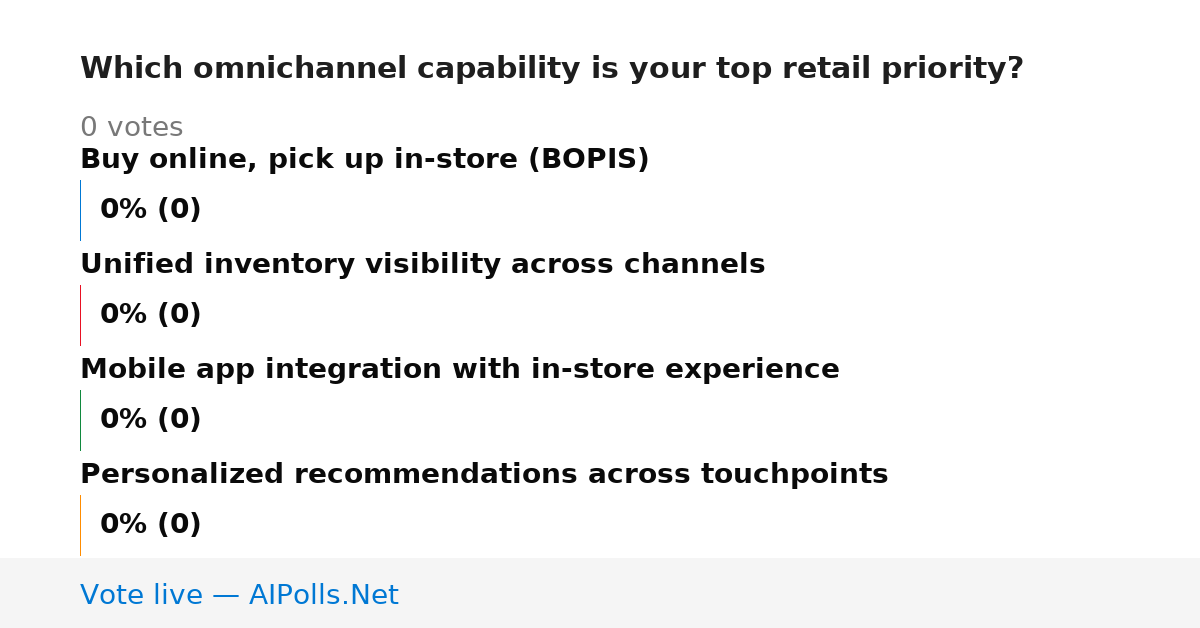 Which omnichannel capability is your top retail priority?

0 votes

Buy online, pick up in-store (BOPIS)

0% (0)

Unified inventory visibility across channels

0% (0)

Mobile app integration with in-store experience

0% (0)

Personalized recommendations across touchpoints

0% (0)

Vote live — AIPolls.Net